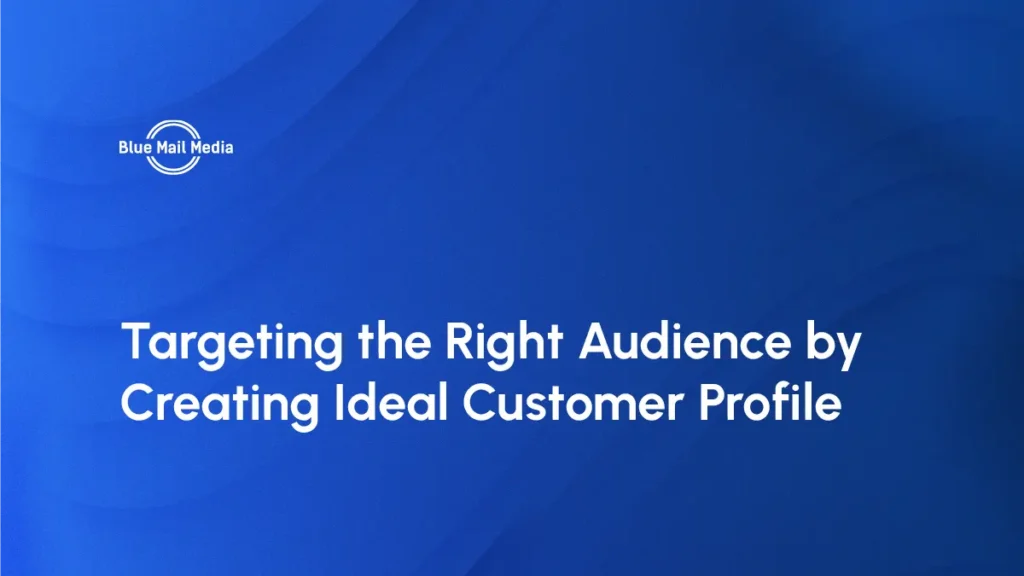 Blue Mail Media

Targeting the Right Audience by Creating Ideal Customer Profile